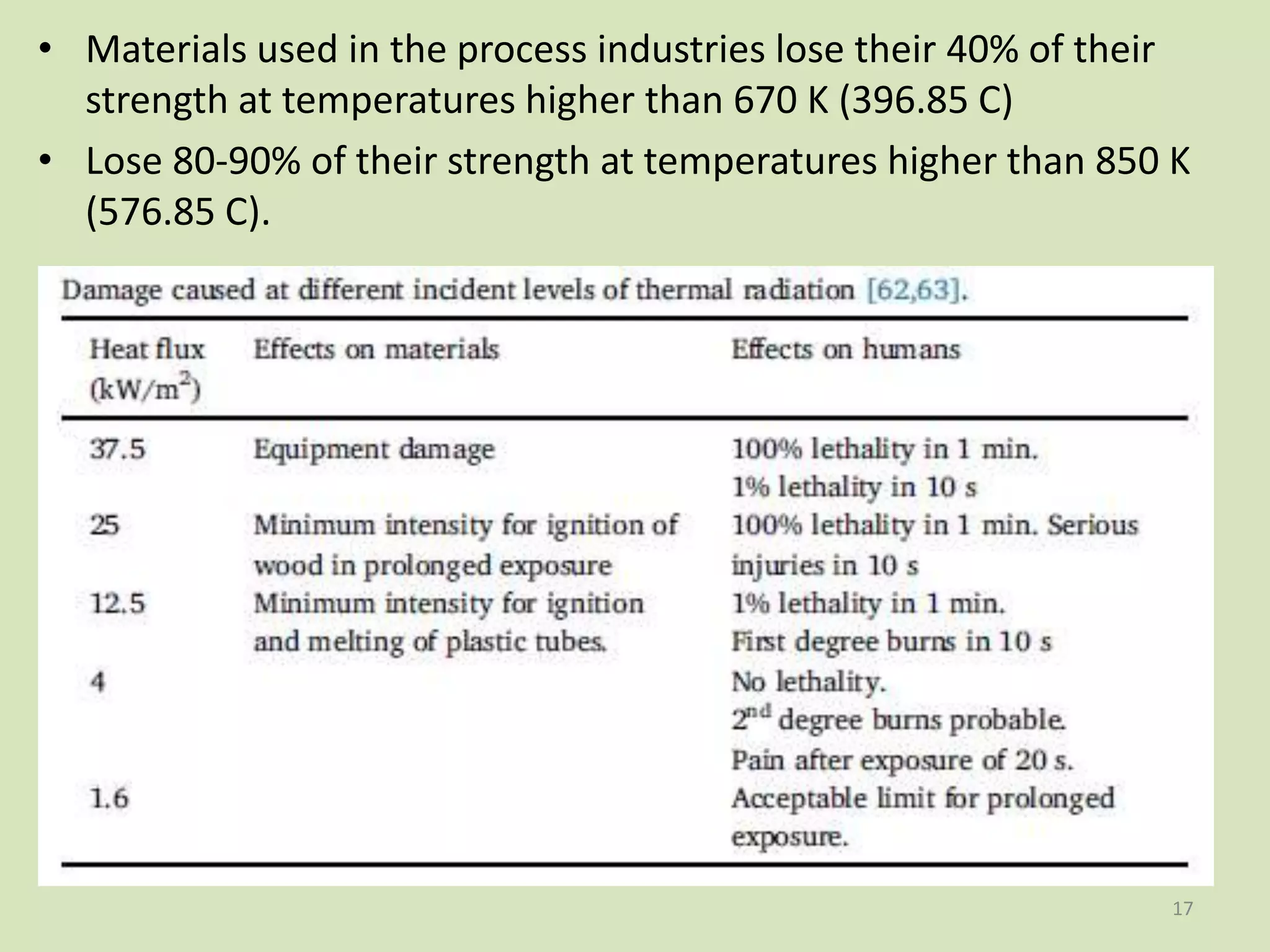 • Materials used in the process industries lose their 40% of their strength at temperatures higher than 670 K (396.85 C)
• Lose 80-90% of their strength at temperatures higher than 850 K (576.85 C).

Damage caused at different incident levels of thermal radiation [62,63].

| Heat flux (kW/m$^2$) | Effects on materials | Effects on humans |
|---|---|---|
| 37.5 | Equipment damage | 100% lethality in 1 min. 1% lethality in 10 s |
| 25 | Minimum intensity for ignition of wood in prolonged exposure | 100% lethality in 1 min. Serious injuries in 10 s |
| 12.5 | Minimum intensity for ignition and melting of plastic tubes. | 1% lethality in 1 min. First degree burns in 10 s |
| 4 | | No lethality. 2$^{nd}$ degree burns probable. Pain after exposure of 20 s. |
| 1.6 | | Acceptable limit for prolonged exposure. |

17